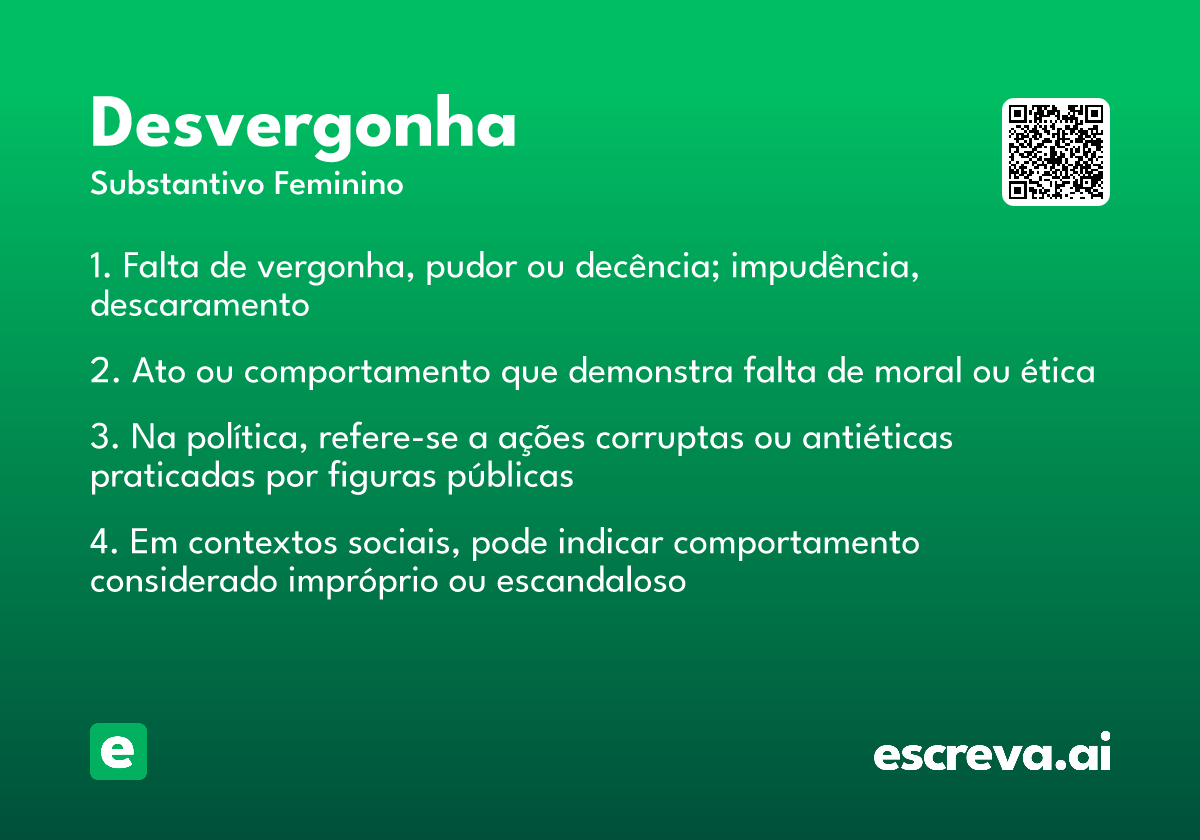 Desvergonha
Substantivo Feminino

1. Falta de vergonha, pudor ou decência; impudência, descaramento

2. Ato ou comportamento que demonstra falta de moral ou ética

3. Na política, refere-se a ações corruptas ou antiéticas praticadas por figuras públicas

4. Em contextos sociais, pode indicar comportamento considerado impróprio ou escandaloso

e

escreva.ai